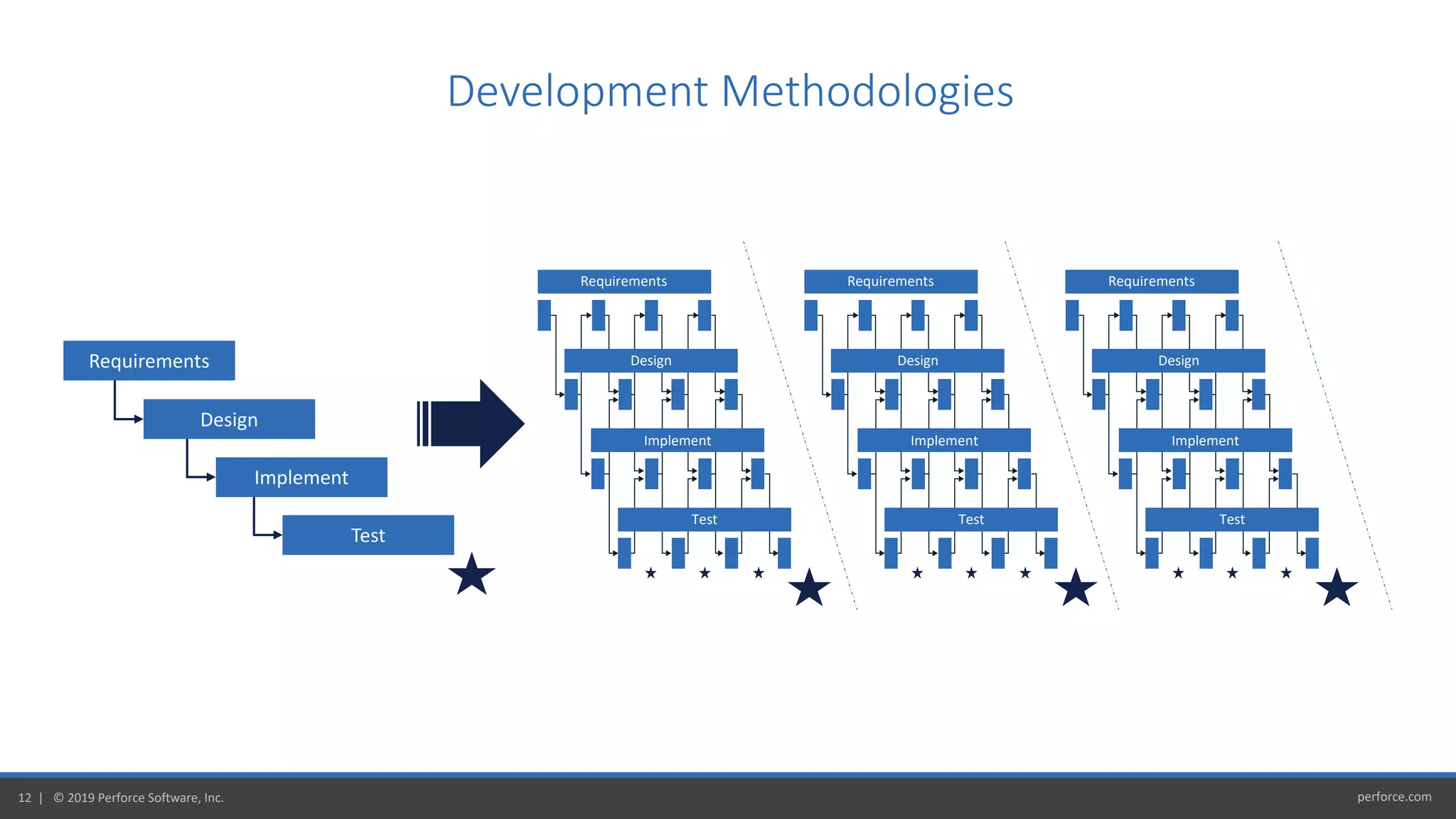 Development Methodologies

Requirements
Design
Implement
Test

Requirements
Design
Implement
Test

Requirements
Design
Implement
Test

Requirements
Design
Implement
Test

12 | © 2019 Perforce Software, Inc.

perforce.com